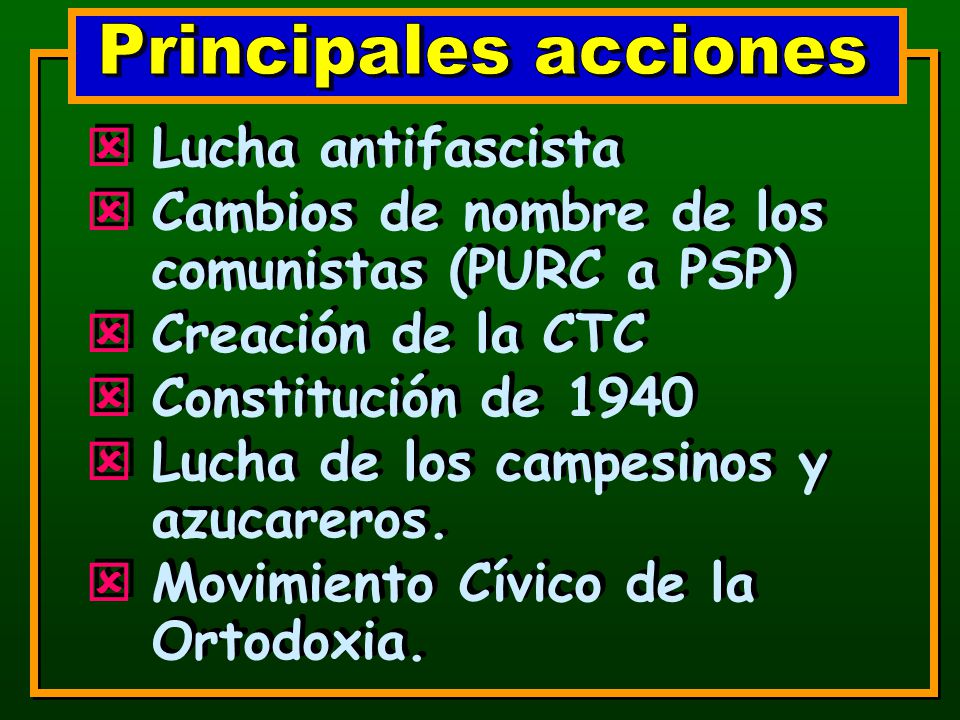 Principales acciones

- Lucha antifascista
- Cambios de nombre de los comunistas (PURC a PSP)
- Creación de la CTC
- Constitución de 1940
- Lucha de los campesinos y azucareros.
- Movimiento Cívico de la Ortodoxia.